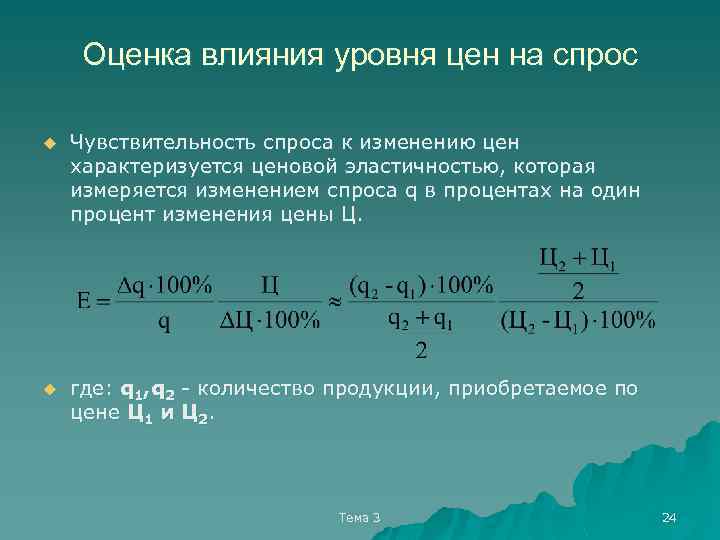 Оценка влияния уровня цен на спрос

Чувствительность спроса к изменению цен характеризуется ценовой эластичностью, которая измеряется изменением спроса q в процентах на один процент изменения цены Ц.

$E = \frac{\Delta q \cdot 100\%}{q} \frac{Ц}{\Delta Ц \cdot 100\%} \approx \frac{(q_2 - q_1) \cdot 100\%}{\frac{q_2 + q_1}{2}} \frac{\frac{Ц_2 + Ц_1}{2}}{(Ц_2 - Ц_1) \cdot 100\%}$

где: $q_1$,$q_2$ - количество продукции, приобретаемое по цене $Ц_1$ и $Ц_2$.

Тема 3

24